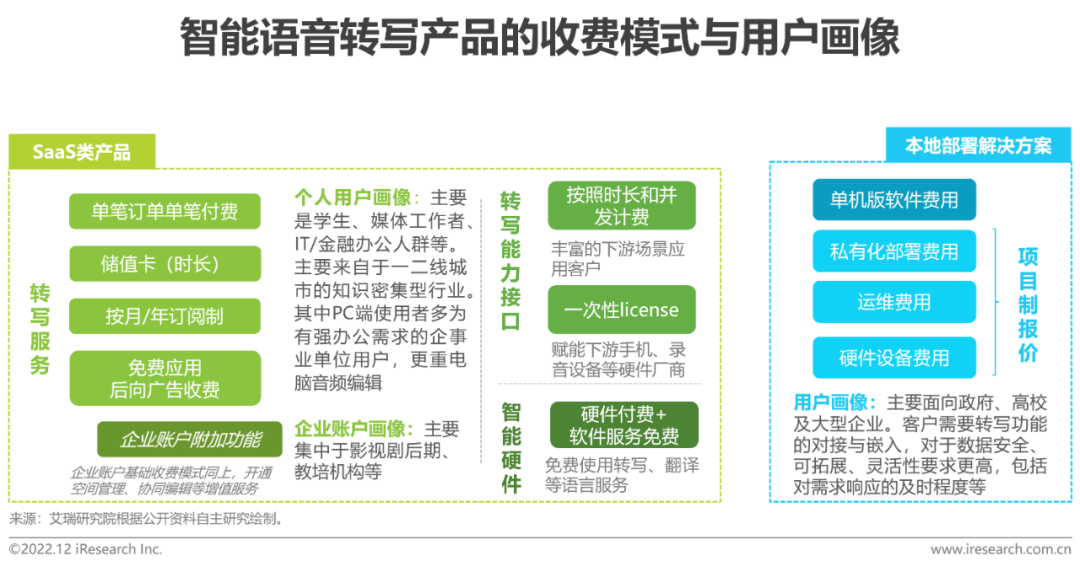 智能语音转写产品的收费模式与用户画像

SaaS类产品

转写服务

单笔订单单笔付费

储值卡（时长）

按月/年订阅制

免费应用
后向广告收费

企业账户附加功能

企业账户基础收费模式同上，开通空间管理、协同编辑等增值服务

个人用户画像：主要是学生、媒体工作者、IT/金融办公人群等。主要来自于一二线城市的知识密集型行业。其中PC端使用者多为有强办公需求的企事业单位用户，更重电脑音频编辑

企业账户画像：主要集中于影视剧后期、教培机构等

转写能力接口

按照时长和并发计费

丰富的下游场景应用客户

一次性license

赋能下游手机、录音设备等硬件厂商

智能硬件

硬件付费+
软件服务免费

免费使用转写、翻译等语言服务

本地部署解决方案

单机版软件费用

私有化部署费用

运维费用

硬件设备费用

项目制报价

用户画像：主要面向政府、高校及大型企业。客户需要转写功能的对接与嵌入，对于数据安全、可拓展、灵活性要求更高，包括对需求响应的及时程度等

来源：艾瑞研究院根据公开资料自主研究绘制。

©2022.12 iResearch Inc.

www.iresearch.com.cn